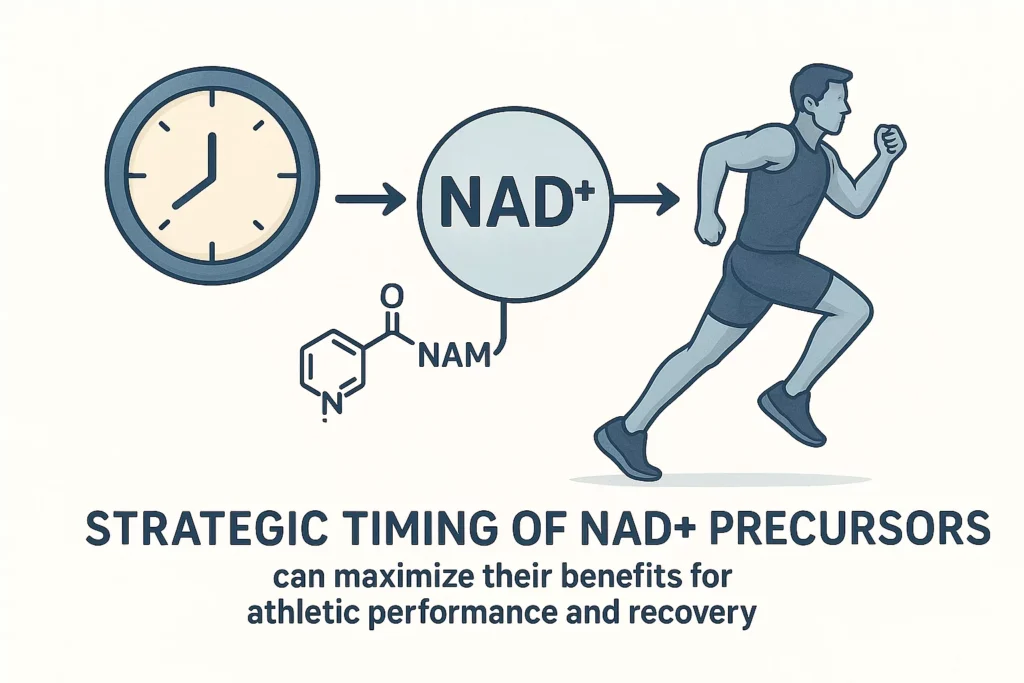 NAD+

O

NAM

N

STRATEGIC TIMING OF NAD+ PRECURSORS

can maximize their benefits for athletic performance and recovery